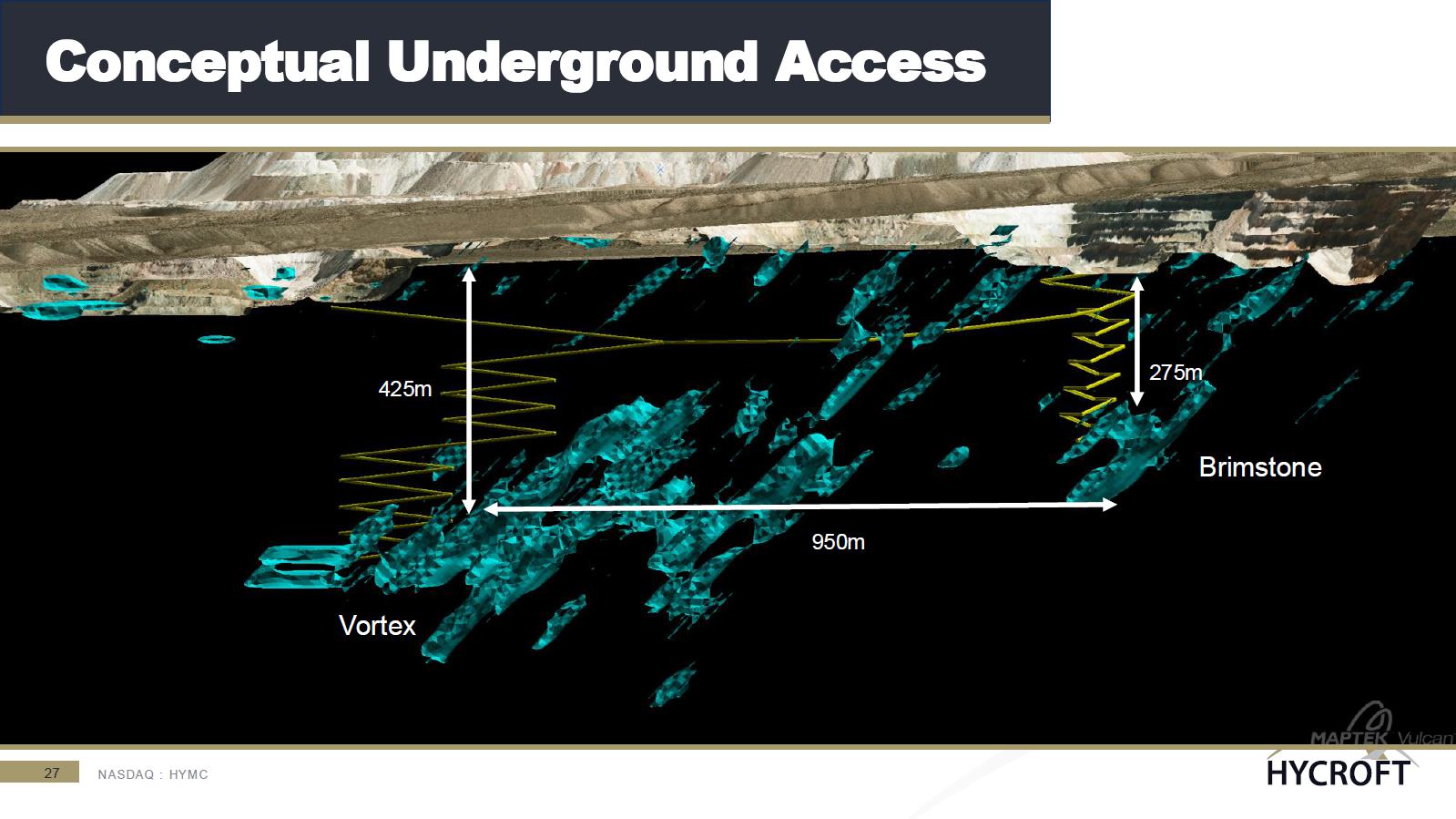 Conceptual Underground Access

425m

275m

Brimstone

950m

Vortex

MAPTEK Vulcan

27

NASDAQ : HYMC

HYCROFT